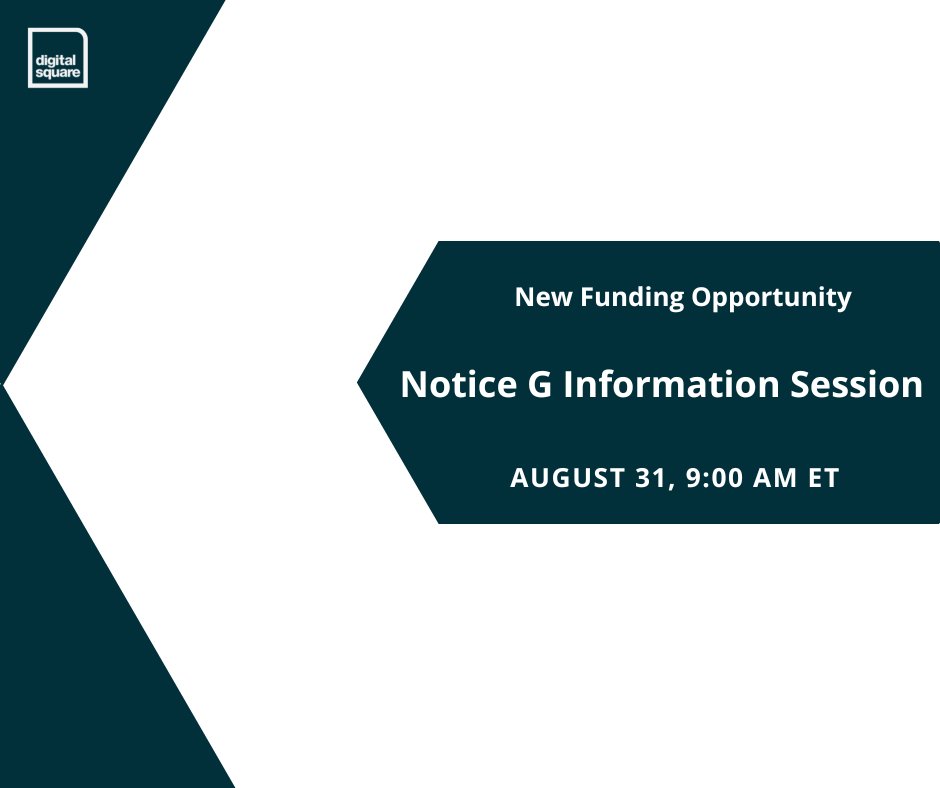 digital square

New Funding Opportunity

Notice G Information Session

AUGUST 31, 9:00 AM ET